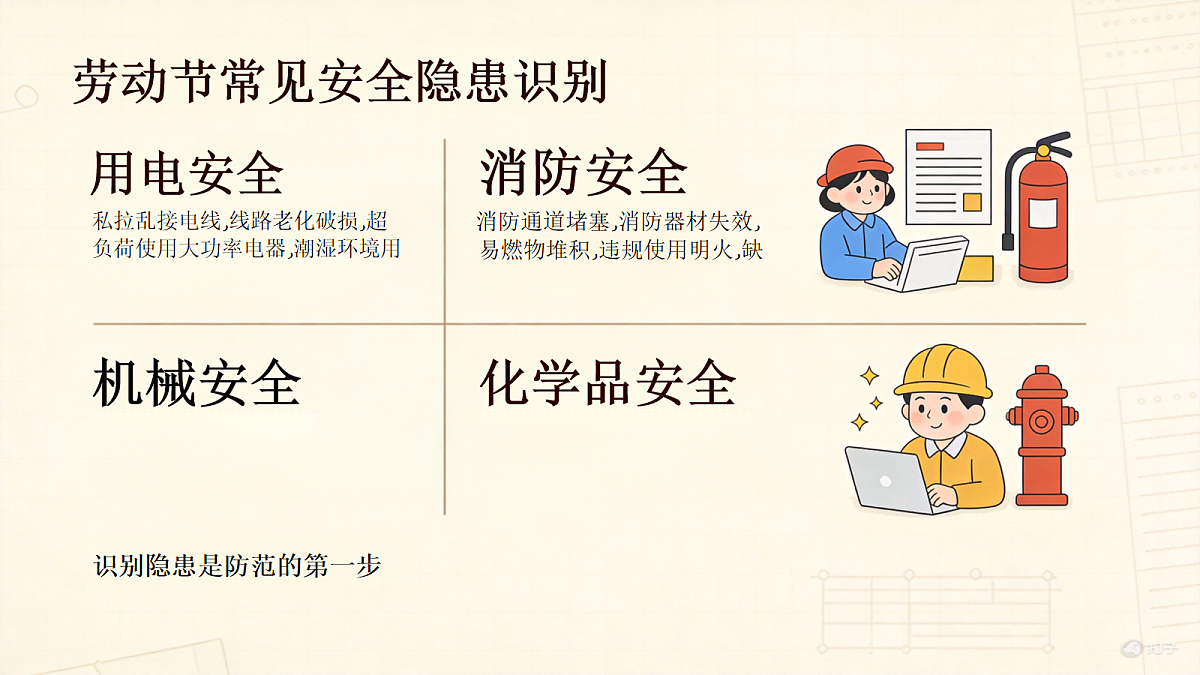 劳动节常见安全隐患识别

用电安全

私拉乱接电线,线路老化破损,超负荷使用大功率电器,潮湿环境用

消防安全

消防通道堵塞,消防器材失效,易燃物堆积,违规使用明火,缺

机械安全

化学品安全

识别隐患是防范的第一步

知乎